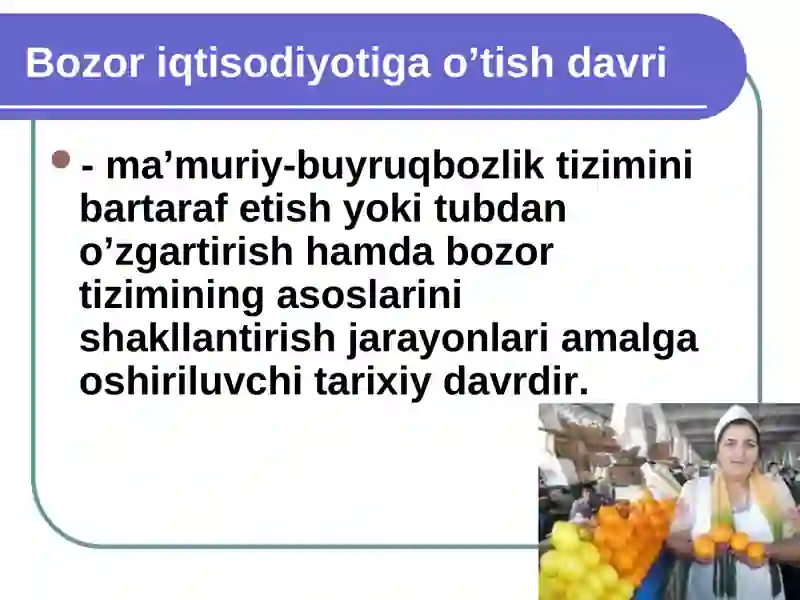 Bozor iqtisodiyotiga o’tish davri

- ma’muriy-buyruqbozlik tizimini bartaraf etish yoki tubdan o’zgartirish hamda bozor tizimining asoslarini shakllantirish jarayonlari amalga oshiriluvchi tarixiy davrdir.